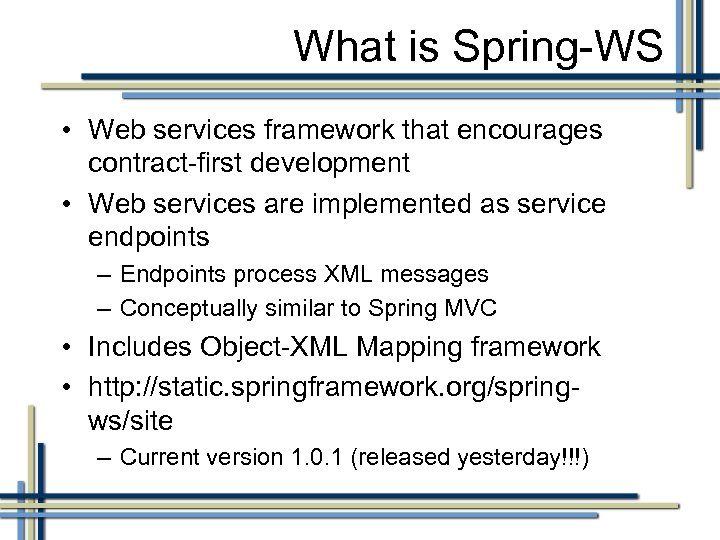 What is Spring-WS

• Web services framework that encourages contract-first development

• Web services are implemented as service endpoints

– Endpoints process XML messages

– Conceptually similar to Spring MVC

• Includes Object-XML Mapping framework

• http://static.springframework.org/spring-ws/site

– Current version 1.0.1 (released yesterday!!!)